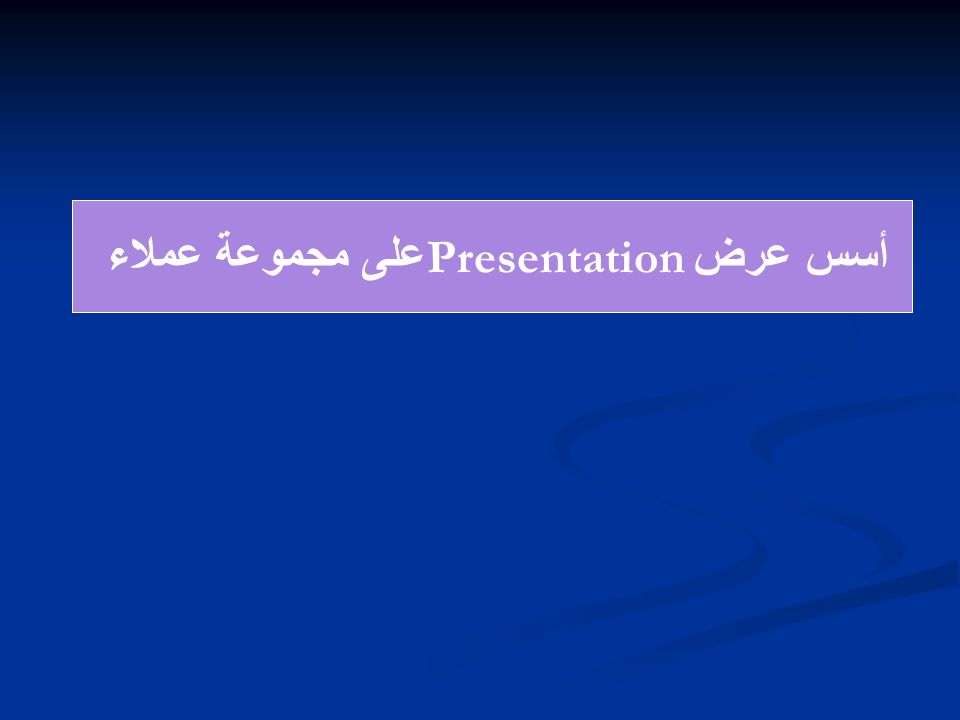 أسس عرض Presentation على مجموعة عملاء